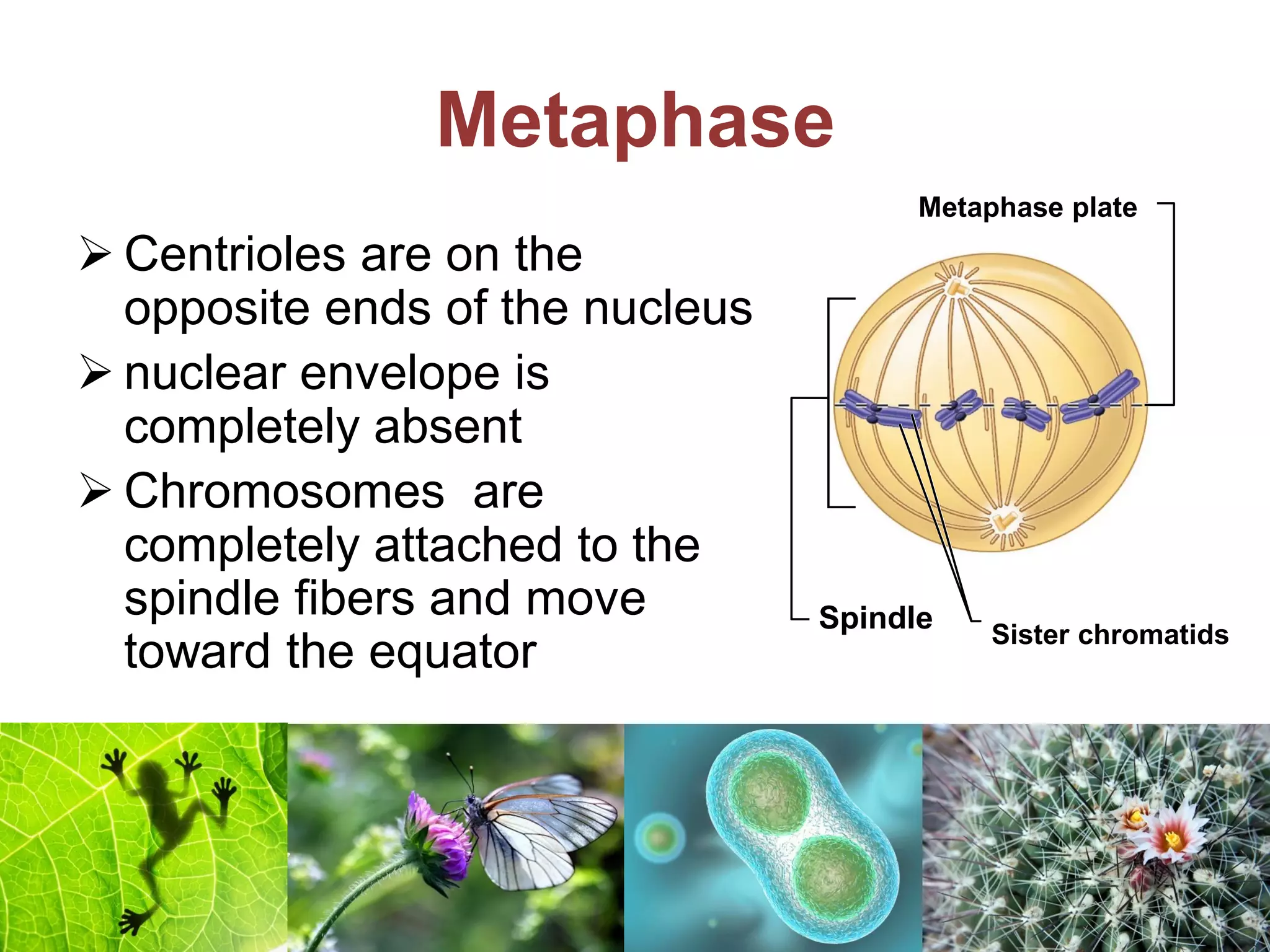 Metaphase

➢ Centrioles are on the opposite ends of the nucleus

➢ nuclear envelope is completely absent

➢ Chromosomes  are completely attached to the spindle fibers and move toward the equator

Metaphase plate

Spindle

Sister chromatids